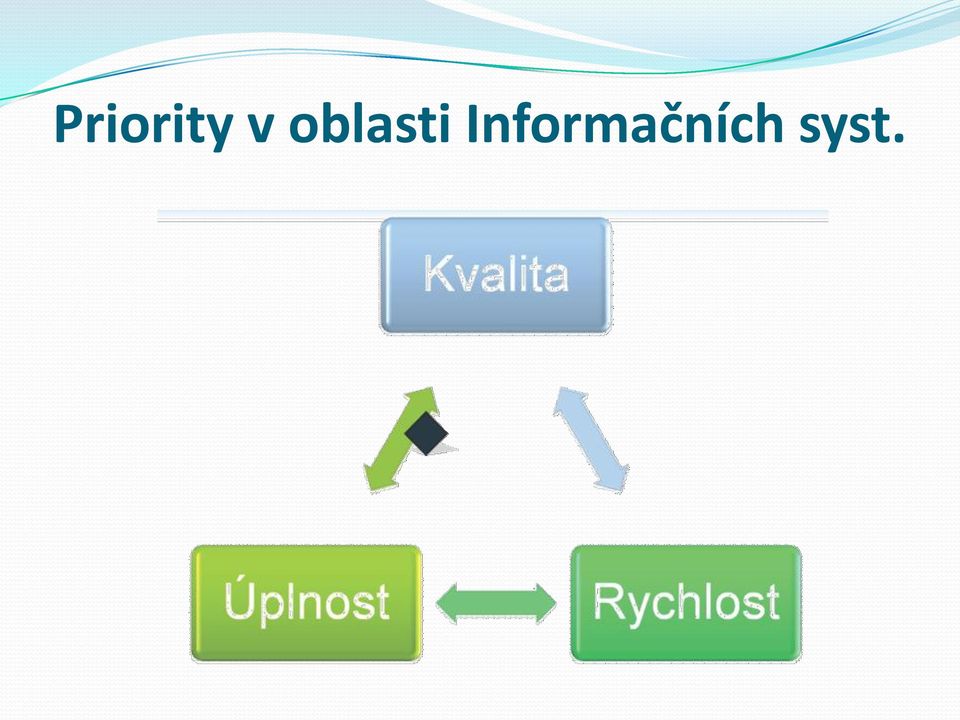 Priority v oblasti Informačních syst.

Kvalita

Úplnost

Rychlost